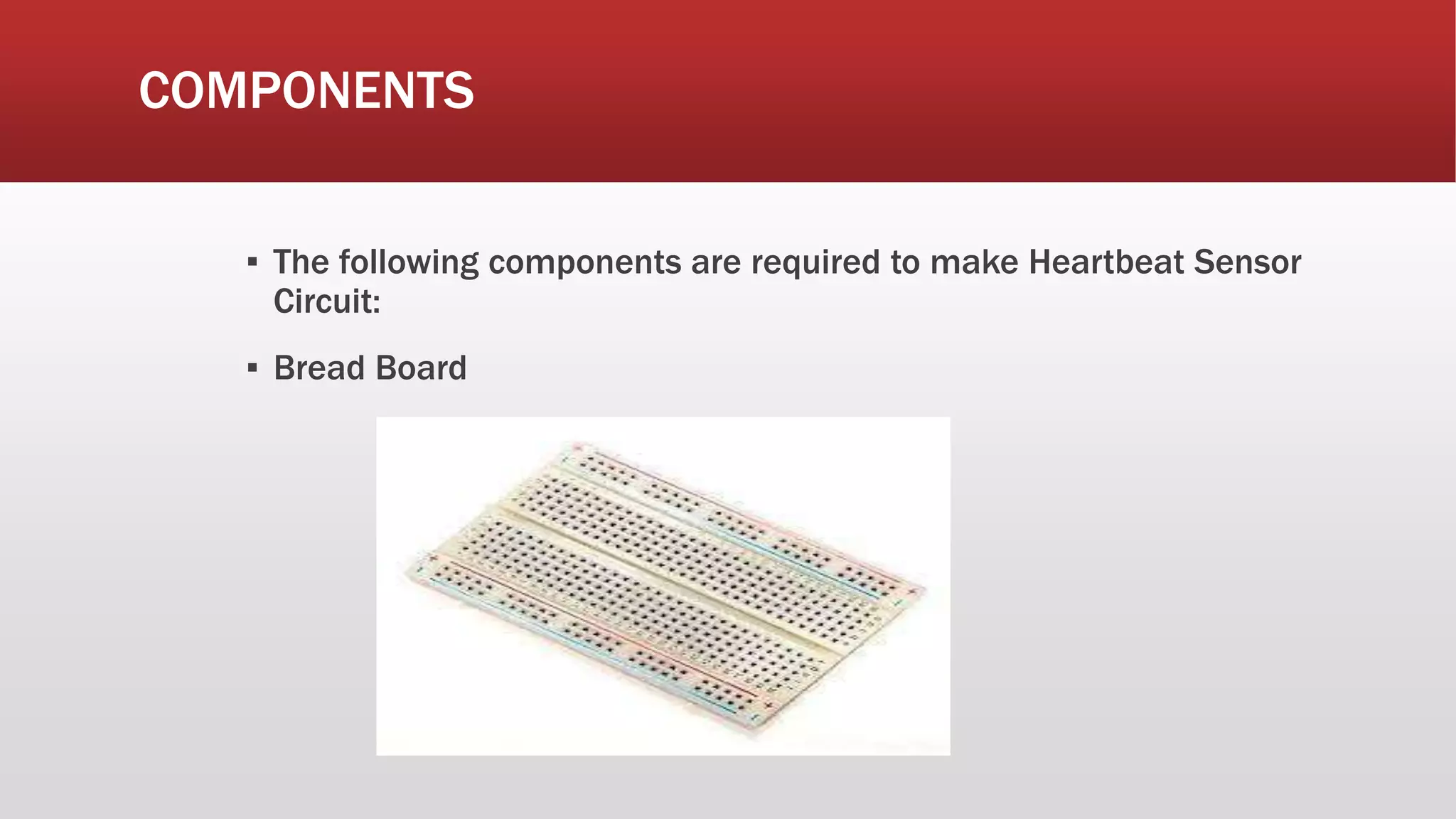 COMPONENTS

▪ The following components are required to make Heartbeat Sensor Circuit:

▪ Bread Board